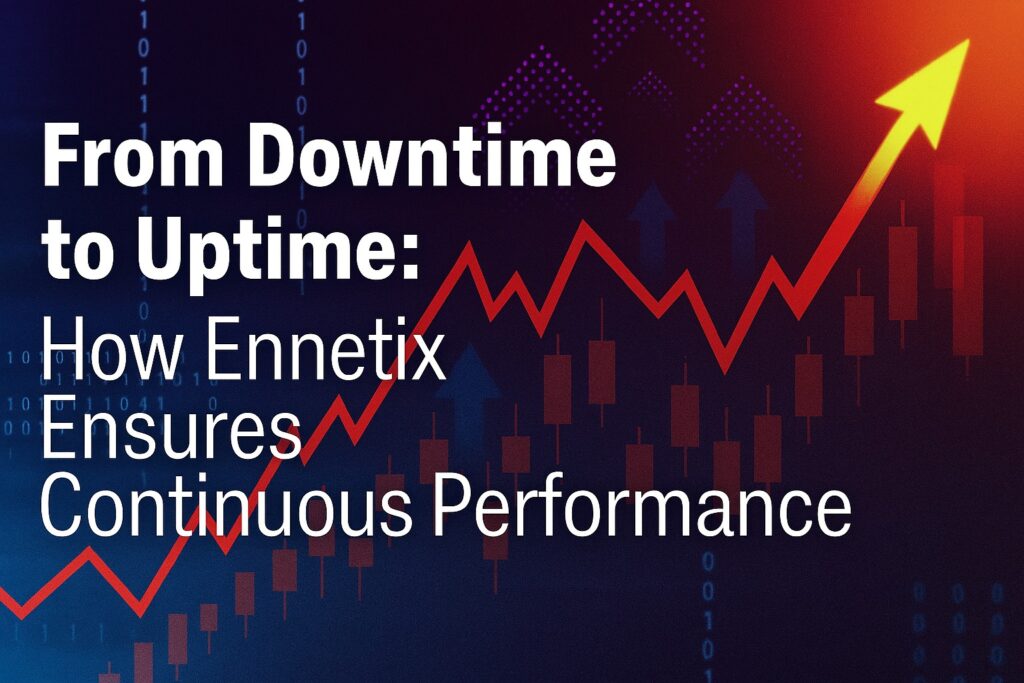 From Downtime to Uptime:
How Ennetix Ensures Continuous Performance